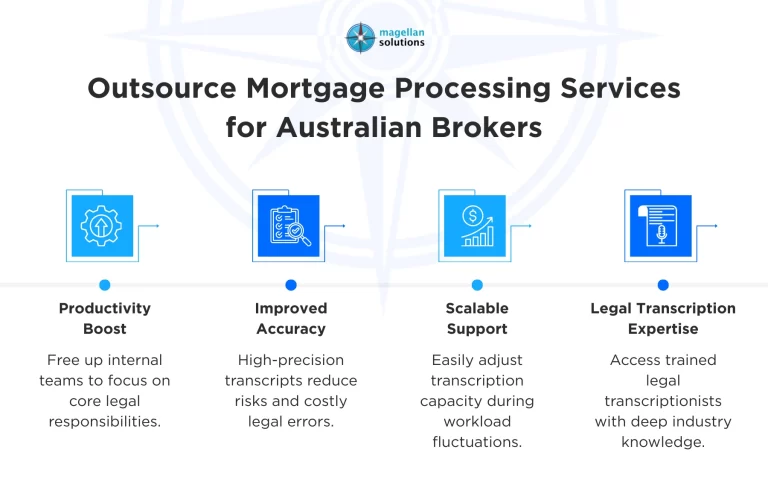 magellan solutions

Outsource Mortgage Processing Services for Australian Brokers

Productivity Boost

Free up internal teams to focus on core legal responsibilities.

Improved Accuracy

High-precision transcripts reduce risks and costly legal errors.

Scalable Support

Easily adjust transcription capacity during workload fluctuations.

Legal Transcription Expertise

Access trained legal transcriptionists with deep industry knowledge.